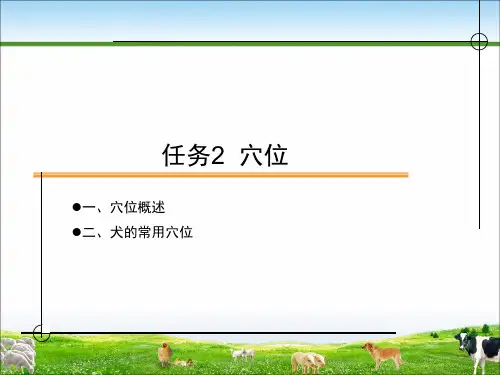 任务2 穴位

●一、穴位概述

●二、犬的常用穴位